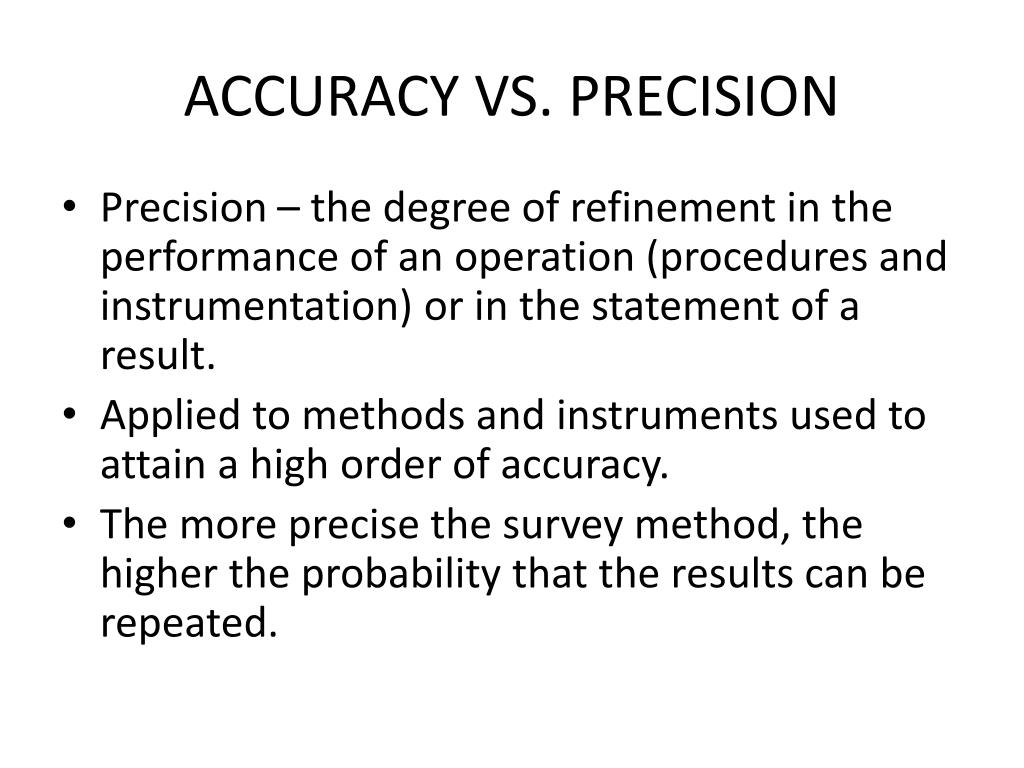 ACCURACY VS. PRECISION

• Precision – the degree of refinement in the performance of an operation (procedures and instrumentation) or in the statement of a result.
• Applied to methods and instruments used to attain a high order of accuracy.
• The more precise the survey method, the higher the probability that the results can be repeated.